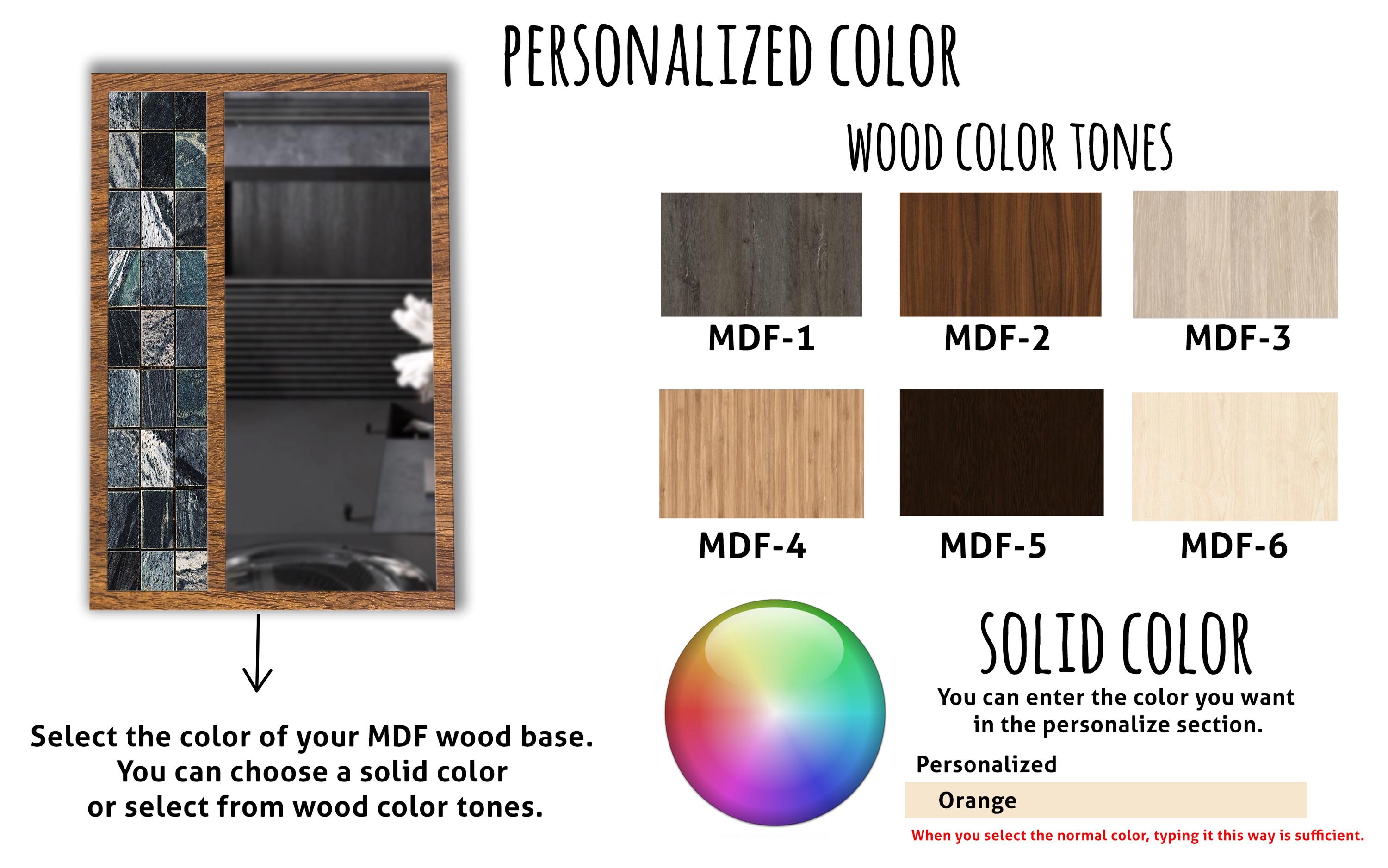 PERSONALIZED COLOR

WOOD COLOR TONES

MDF-1

MDF-2

MDF-3

MDF-4

MDF-5

MDF-6

Select the color of your MDF wood base. You can choose a solid color or select from wood color tones.

SOLID COLOR

You can enter the color you want in the personalize section.

Personalized

Orange

When you select the normal color, typing it this way is sufficient.